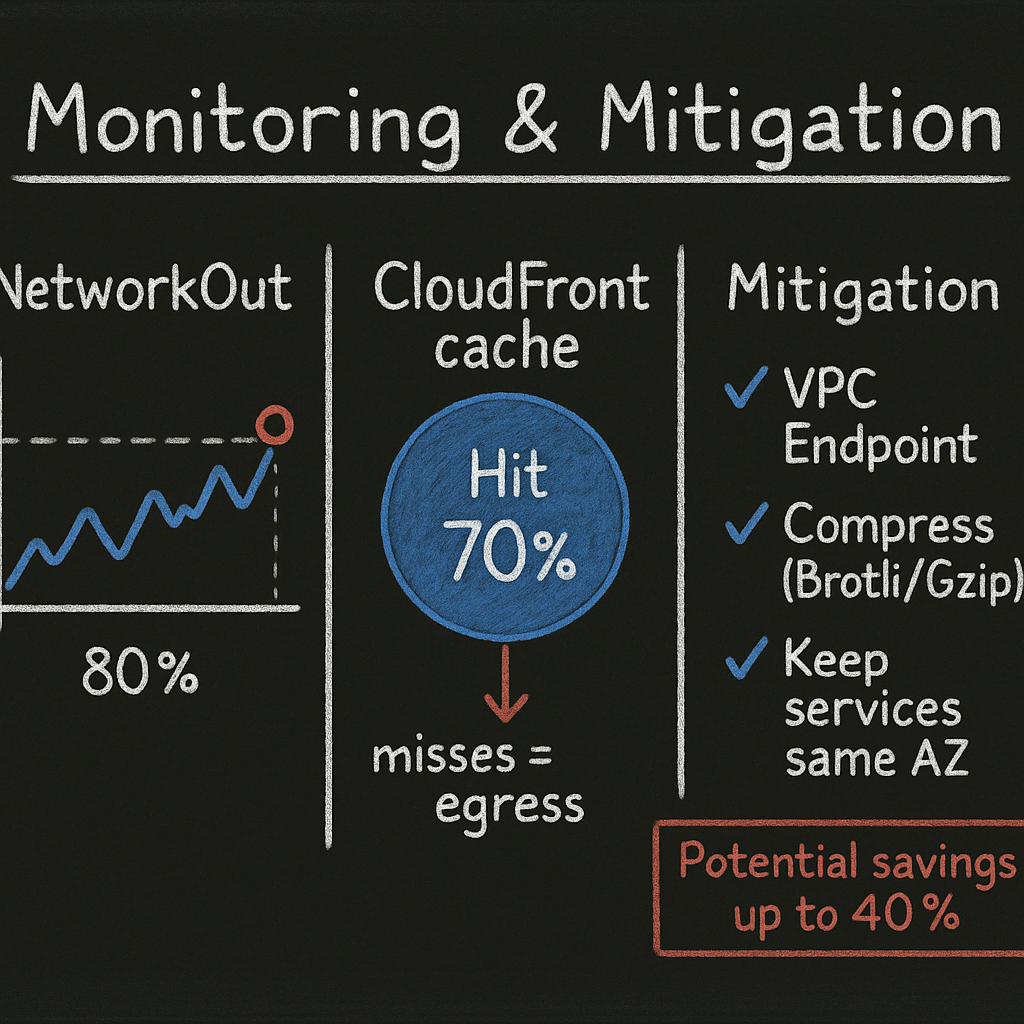 Monitoring & Mitigation

NetworkOut

80%

CloudFront cache

Hit 70%

misses = egress

Mitigation

✓ VPC Endpoint

✓ Compress (Brotli/Gzip)

✓ Keep services same AZ

Potential savings up to 40%